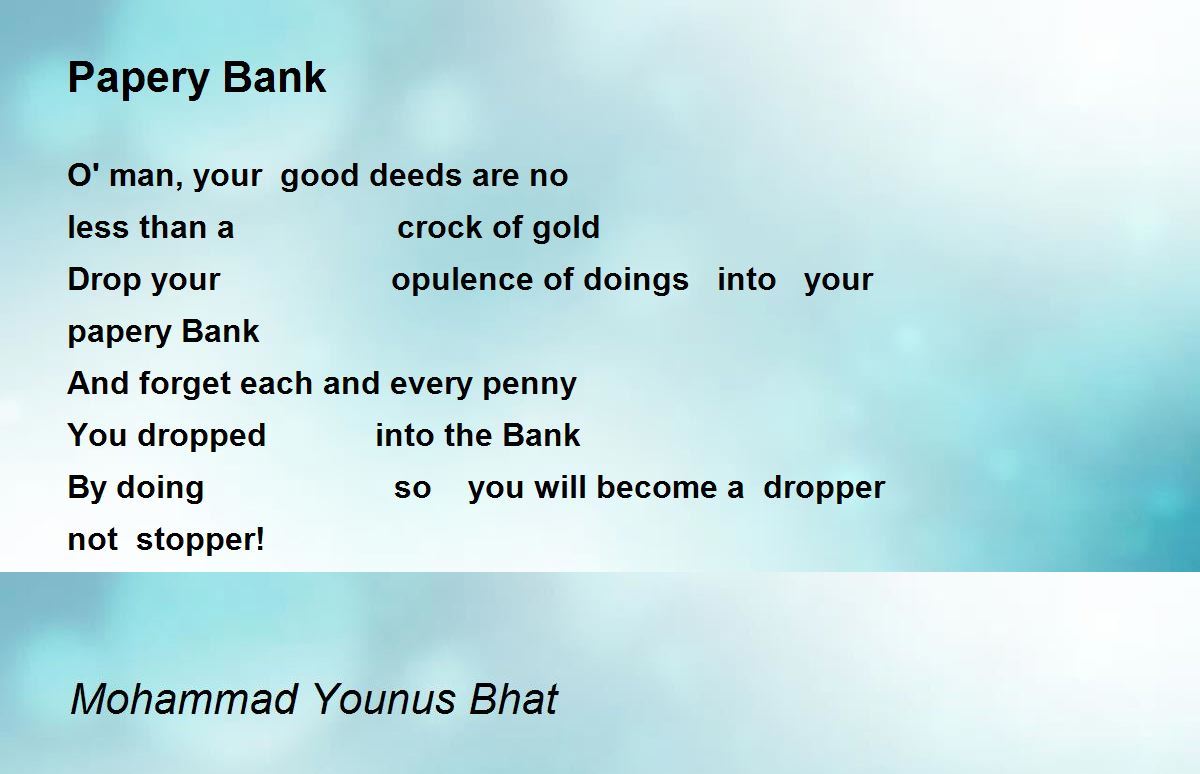 Papery Bank

O' man, your good deeds are no
less than a crock of gold
Drop your opulence of doings into your
papery Bank
And forget each and every penny
You dropped into the Bank
By doing so you will become a dropper
not stopper!

Mohammad Younus Bhat